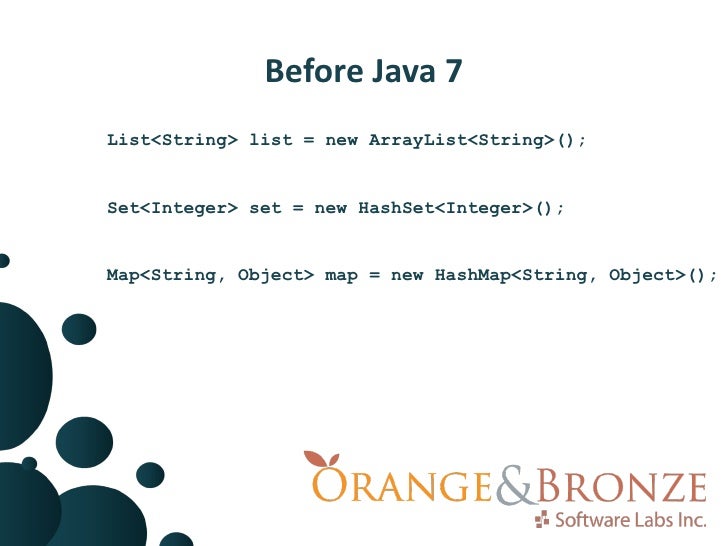 Before Java 7

List<String> list = new ArrayList<String>();

Set<Integer> set = new HashSet<Integer>();

Map<String, Object> map = new HashMap<String, Object>();

ORANGE&BRONZE
Software Labs Inc.